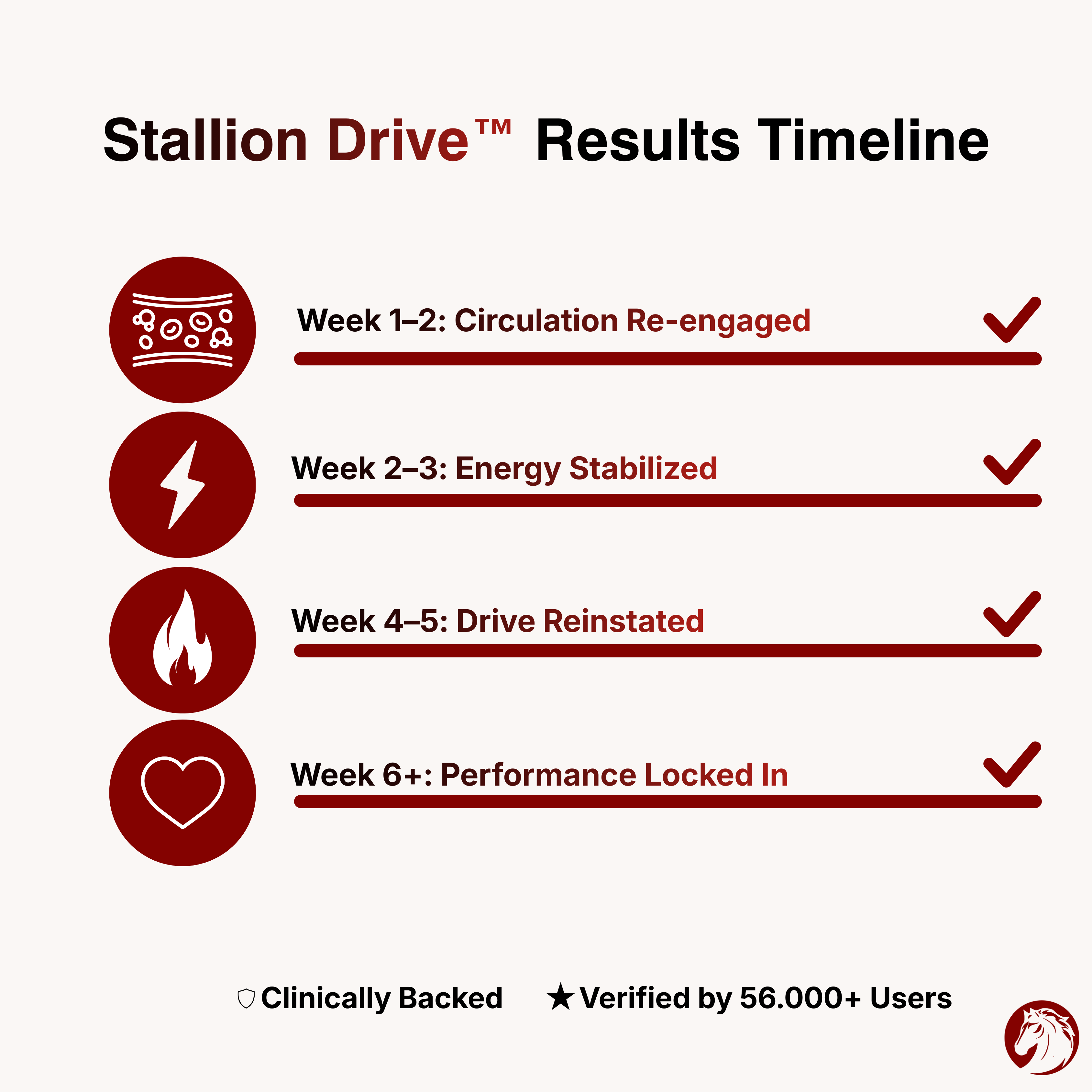 Stallion Drive™ Results Timeline

Week 1–2: Circulation Re-engaged

Week 2–3: Energy Stabilized

Week 4–5: Drive Reinstated

Week 6+: Performance Locked In

Clinically Backed ★ Verified by 56.000+ Users